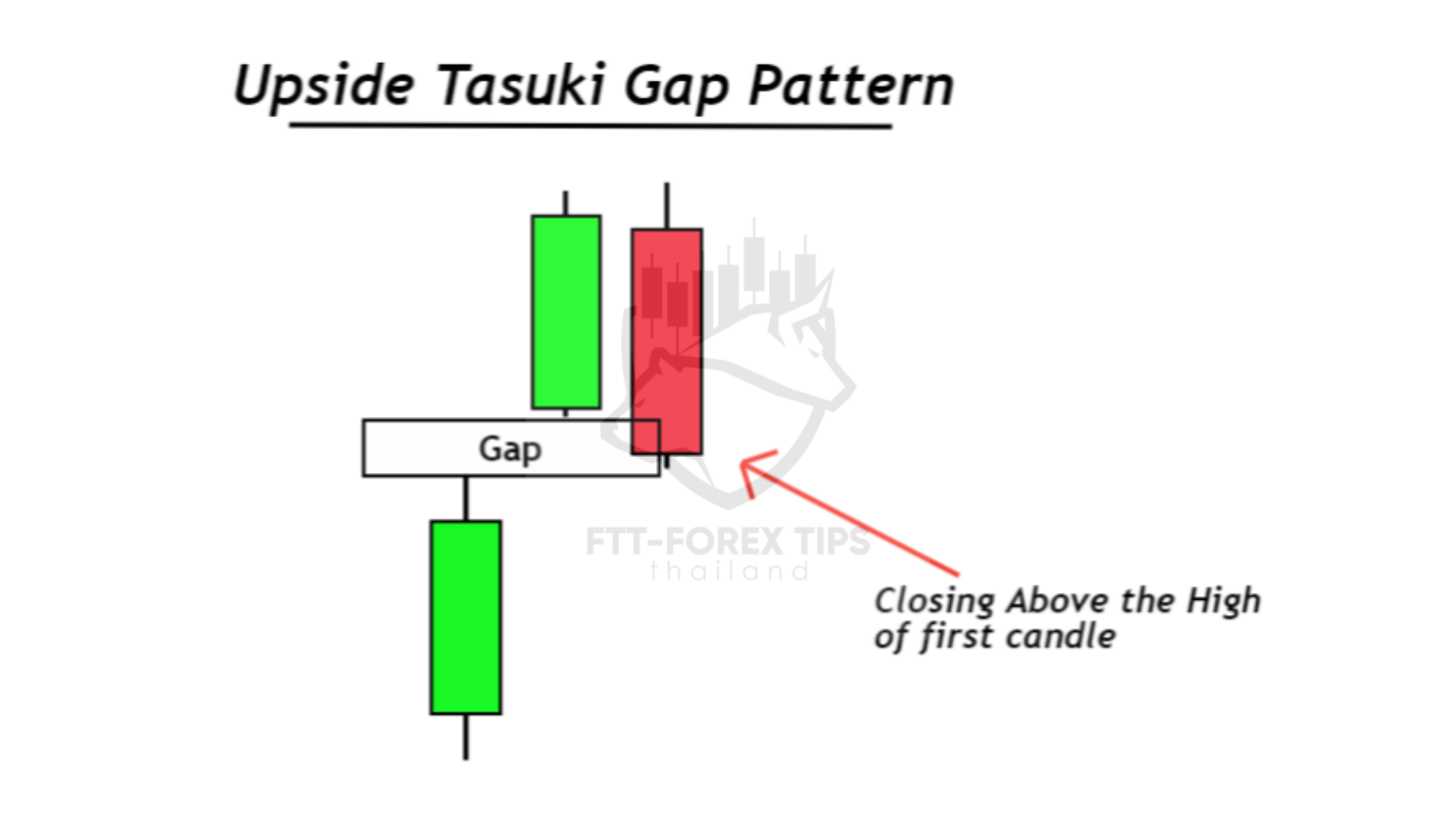 Upside Tasuki Gap Pattern

Gap

FTT-FOREX TIPS
thailand

Closing Above the High of first candle